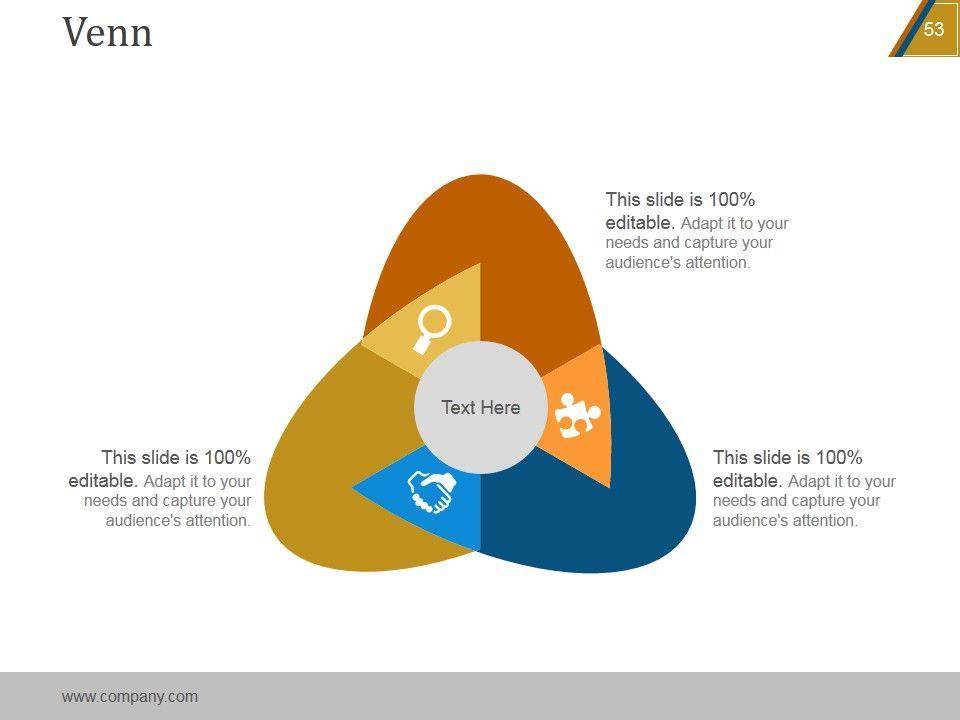 Venn

53

This slide is 100% editable. Adapt it to your needs and capture your audience's attention.

Text Here

This slide is 100% editable. Adapt it to your needs and capture your audience's attention.

This slide is 100% editable. Adapt it to your needs and capture your audience's attention.

www.company.com